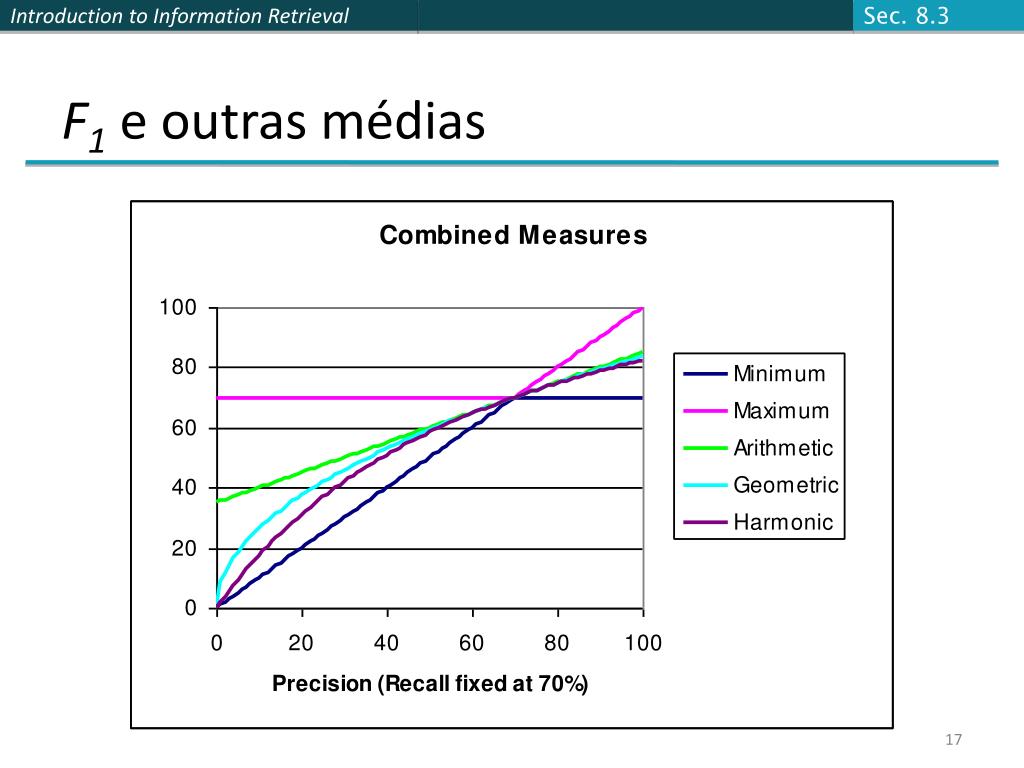 Introduction to Information Retrieval

Sec. 8.3

$F_1$ e outras médias

Combined Measures

100
80
60
40
20
0

0 20 40 60 80 100

Precision (Recall fixed at 70%)

Minimum
Maximum
Arithmetic
Geometric
Harmonic

17